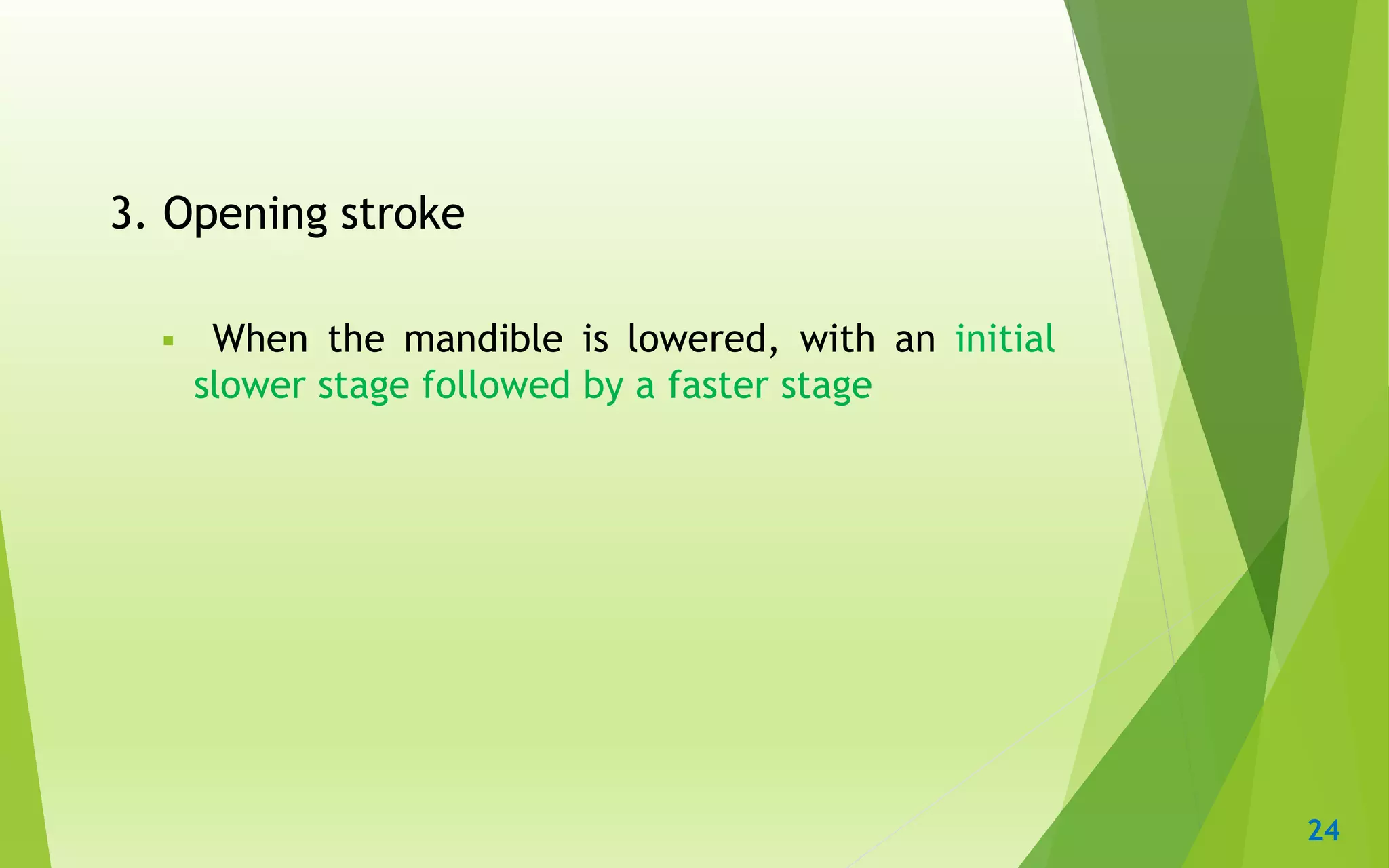 3. Opening stroke

▪ When the mandible is lowered, with an initial slower stage followed by a faster stage

24